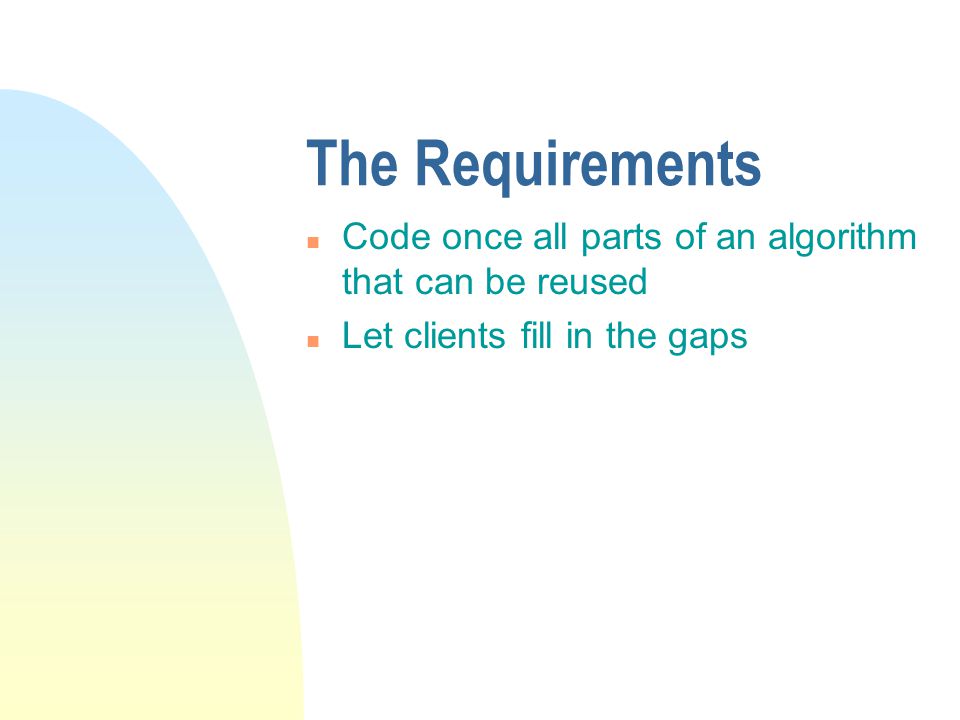 The Requirements

- Code once all parts of an algorithm that can be reused
- Let clients fill in the gaps